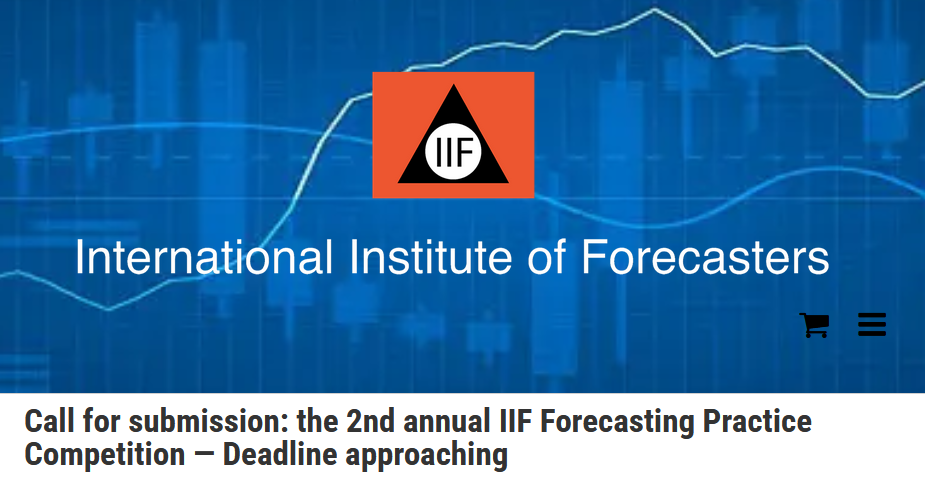 IIF

International Institute of Forecasters

Call for submission: the 2nd annual IIF Forecasting Practice Competition — Deadline approaching